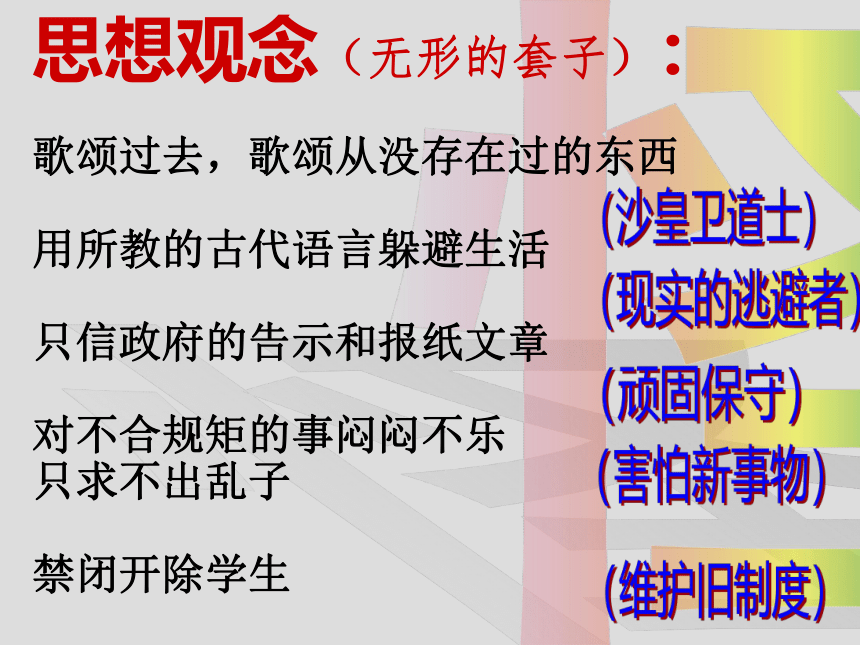 思想观念（无形的套子）：

歌颂过去，歌颂从没存在过的东西

(沙皇卫道士)

用所教的古代语言躲避生活

(现实的逃避者)

只信政府的告示和报纸文章

(顽固保守)

对不合规矩的事闷闷不乐
只求不出乱子

(害怕新事物)

禁闭开除学生

(维护旧制度)